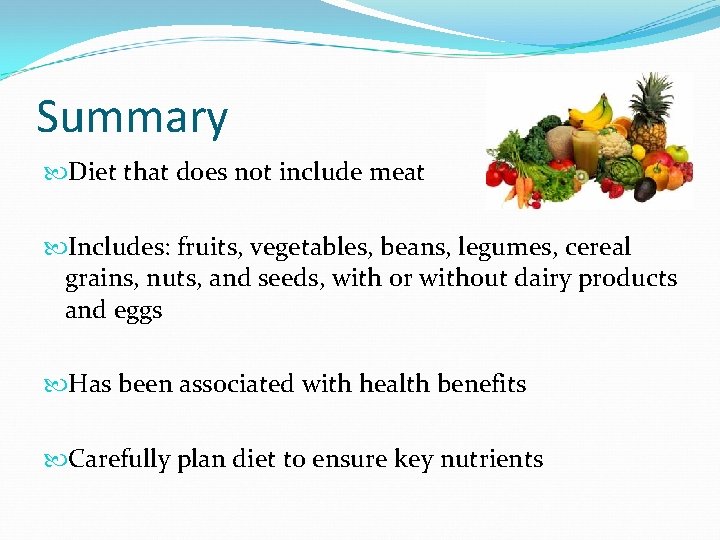 Summary

Diet that does not include meat

Includes: fruits, vegetables, beans, legumes, cereal grains, nuts, and seeds, with or without dairy products and eggs

Has been associated with health benefits

Carefully plan diet to ensure key nutrients